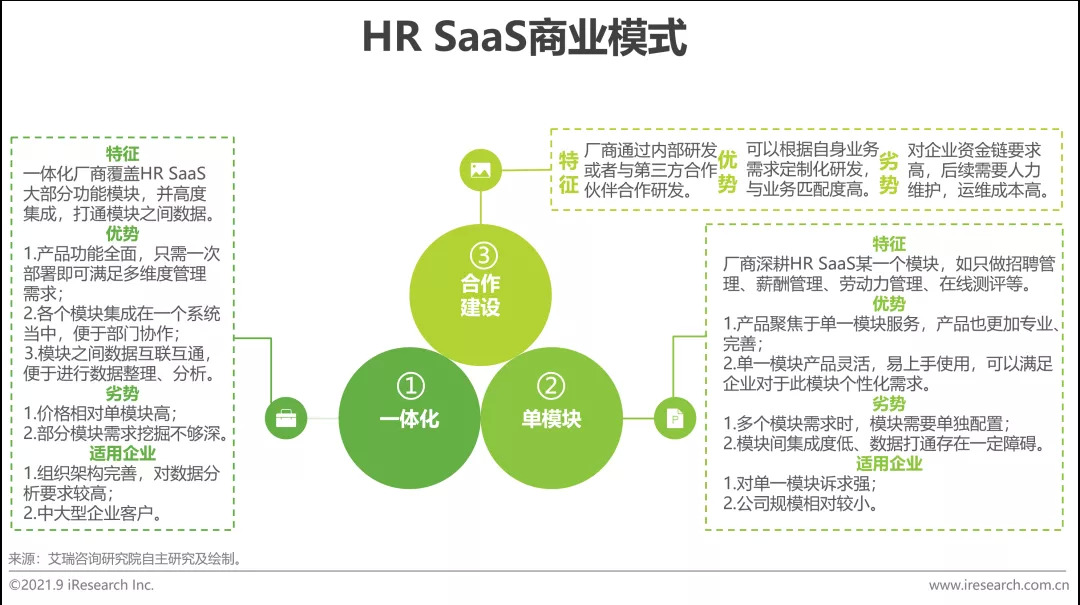 HR SaaS商业模式

特征
一体化厂商覆盖HR SaaS大部分功能模块，并高度集成，打通模块之间数据。
优势
1.产品功能全面，只需一次部署即可满足多维度管理需求；
2.各个模块集成在一个系统当中，便于部门协作；
3.模块之间数据互联互通，便于进行数据整理、分析。
劣势
1.价格相对单模块高；
2.部分模块需求挖掘不够深。
适用企业
1.组织架构完善，对数据分析要求较高；
2.中大型企业客户。

特征 厂商通过内部研发或者与第三方合作伙伴合作研发。
优势 可以根据自身业务需求定制化研发，与业务匹配度高。
劣势 对企业资金链要求高，后续需要人力维护，运维成本高。

③ 合作建设

① 一体化

② 单模块

特征
厂商深耕HR SaaS某一个模块，如只做招聘管理、薪酬管理、劳动力管理、在线测评等。
优势
1.产品聚焦于单一模块服务，产品也更加专业、完善；
2.单一模块产品灵活，易上手使用，可以满足企业对于此模块个性化需求。
劣势
1.多个模块需求时，模块需要单独配置；
2.模块间集成度低、数据打通存在一定障碍。
适用企业
1.对单一模块诉求强；
2.公司规模相对较小。

来源：艾瑞咨询研究院自主研究及绘制。

©2021.9 iResearch Inc.

www.iresearch.com.cn